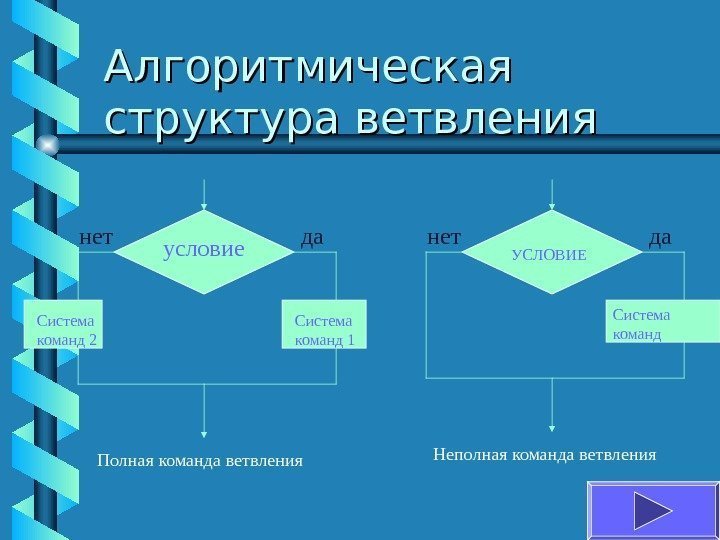 Алгоритмическая структура ветвления

нет

условие

да

Система команд 2

Система команд 1

Полная команда ветвления

нет

УСЛОВИЕ

да

Система команд

Неполная команда ветвления